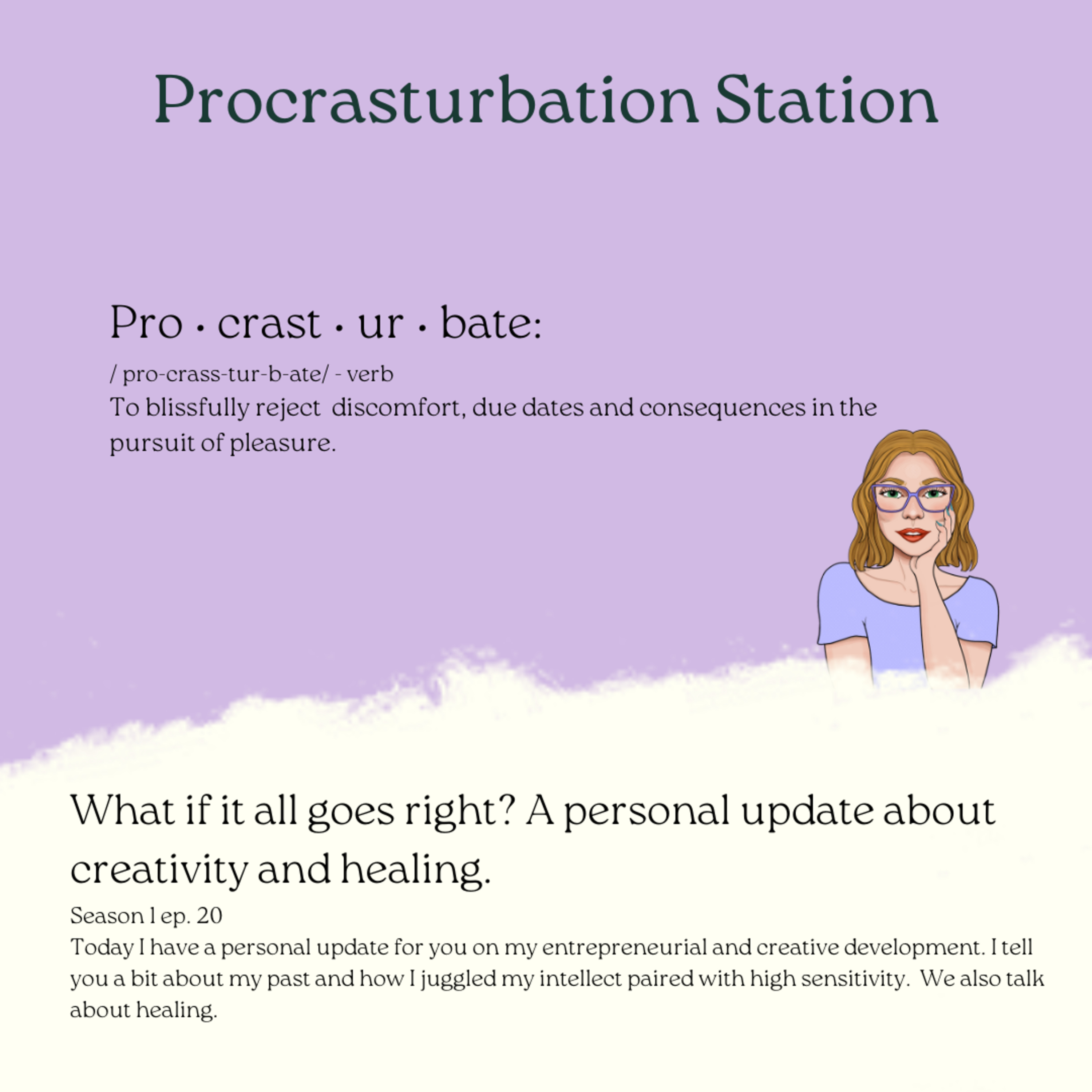 Procrasturbation Station

Pro · crast · ur · bate:

/ pro-crass-tur-b-ate/ - verb
To blissfully reject discomfort, due dates and consequences in the pursuit of pleasure.

What if it all goes right? A personal update about creativity and healing.

Season 1 ep. 20
Today I have a personal update for you on my entrepreneurial and creative development. I tell you a bit about my past and how I juggled my intellect paired with high sensitivity. We also talk about healing.